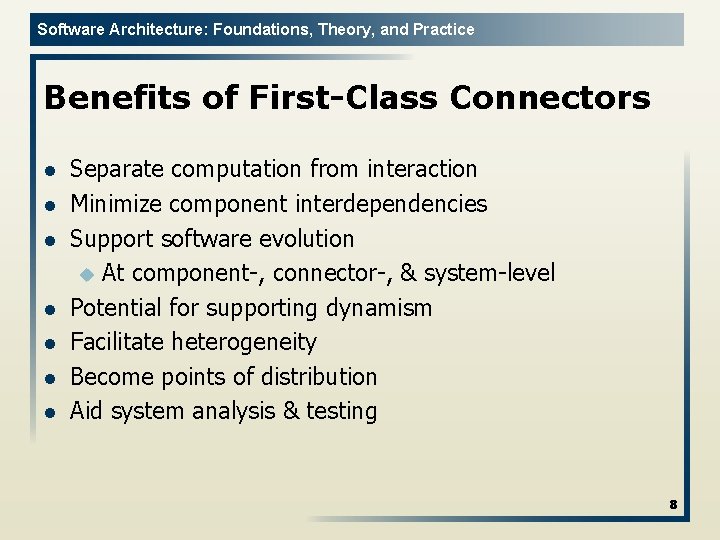 Software Architecture: Foundations, Theory, and Practice

Benefits of First-Class Connectors

- Separate computation from interaction
- Minimize component interdependencies
- Support software evolution
  - At component-, connector-, & system-level
- Potential for supporting dynamism
- Facilitate heterogeneity
- Become points of distribution
- Aid system analysis & testing

8